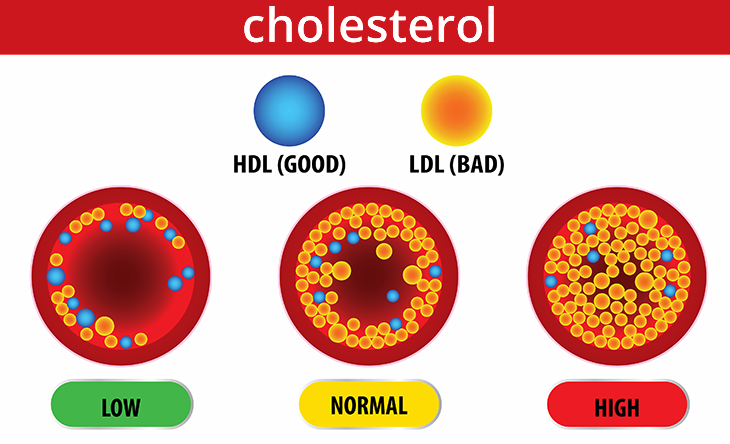 cholesterol

HDL (GOOD)

LDL (BAD)

LOW

NORMAL

HIGH